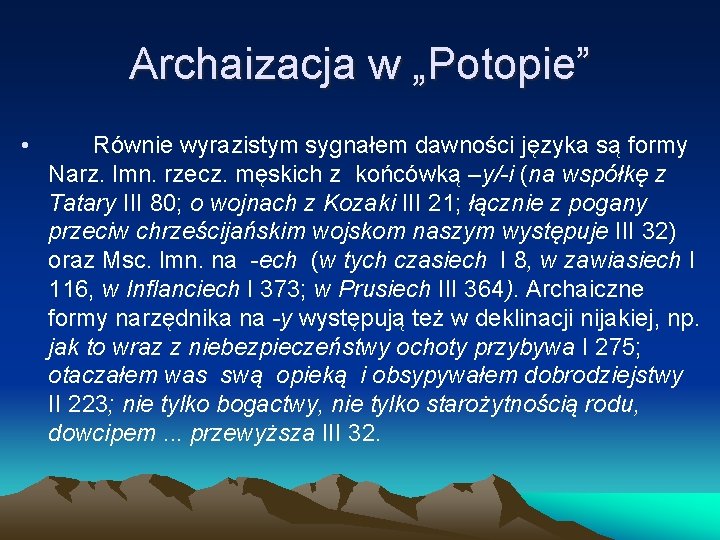 Archaizacja w „Potopie”

• Równie wyrazistym sygnałem dawności języka są formy Narz. lmn. rzecz. męskich z końcówką –y/-i (na współkę z Tatary III 80; o wojnach z Kozaki III 21; łącznie z pogany przeciw chrześcijańskim wojskom naszym występuje III 32) oraz Msc. lmn. na -ech (w tych czasiech I 8, w zawiasiech I 116, w Inflanciech I 373; w Prusiech III 364). Archaiczne formy narzędnika na -y występują też w deklinacji nijakiej, np. jak to wraz z niebezpieczeństwy ochoty przybywa I 275; otaczałem was swą opieką i obsypywałem dobrodziejstwy II 223; nie tylko bogactwy, nie tylko starożytnością rodu, dowcipem ... przewyższa III 32.